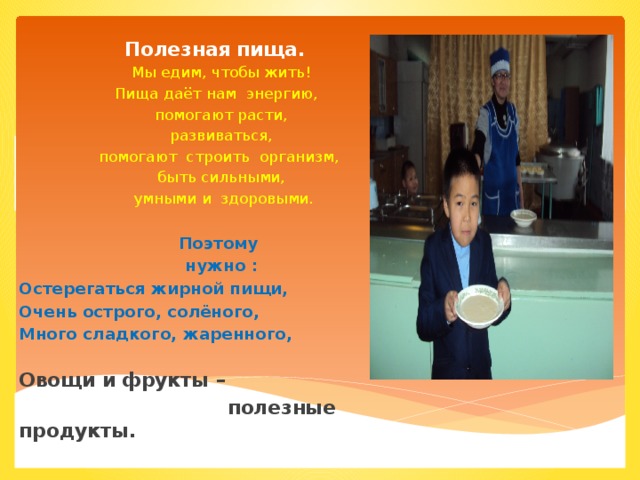 Полезная пища.

Мы едим, чтобы жить!
Пища даёт нам энергию,
помогают расти,
развиваться,
помогают строить организм,
быть сильными,
умными и здоровыми.

Поэтому
нужно :
Остерегаться жирной пищи,
Очень острого, солёного,
Много сладкого, жаренного,

Овощи и фрукты –
полезные
продукты.